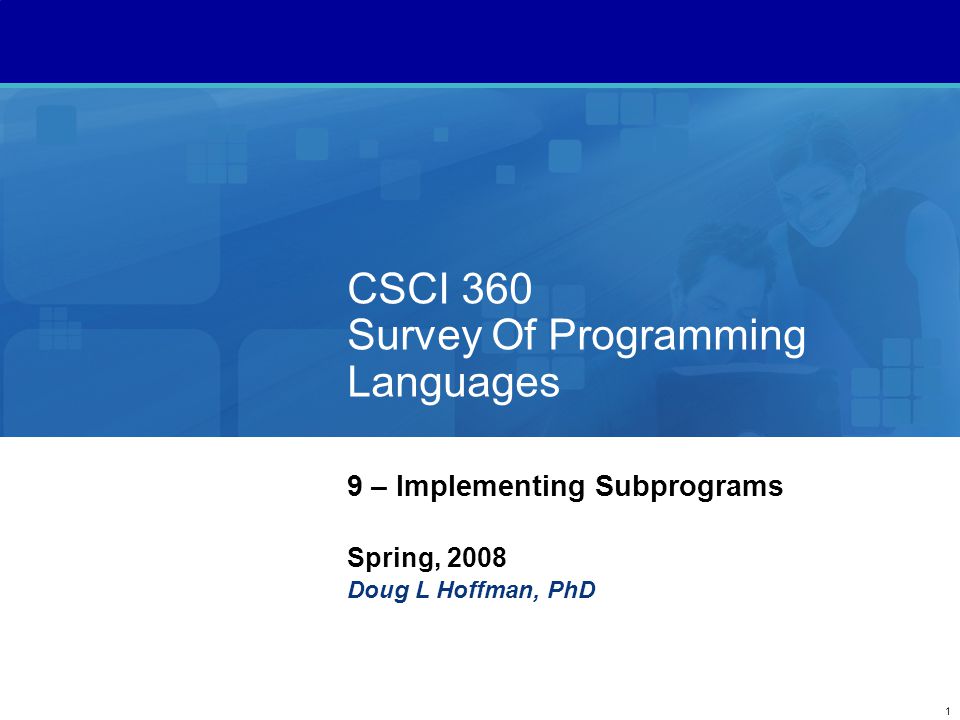 CSCI 360
Survey Of Programming Languages

9 – Implementing Subprograms

Spring, 2008
Doug L Hoffman, PhD

1